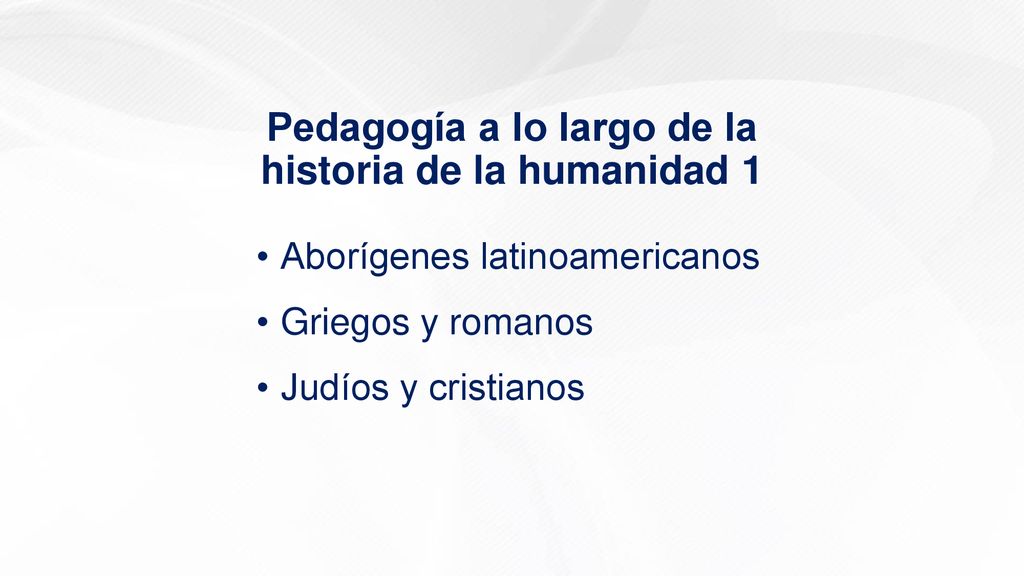 Pedagogía a lo largo de la historia de la humanidad 1

• Aborígenes latinoamericanos
• Griegos y romanos
• Judíos y cristianos